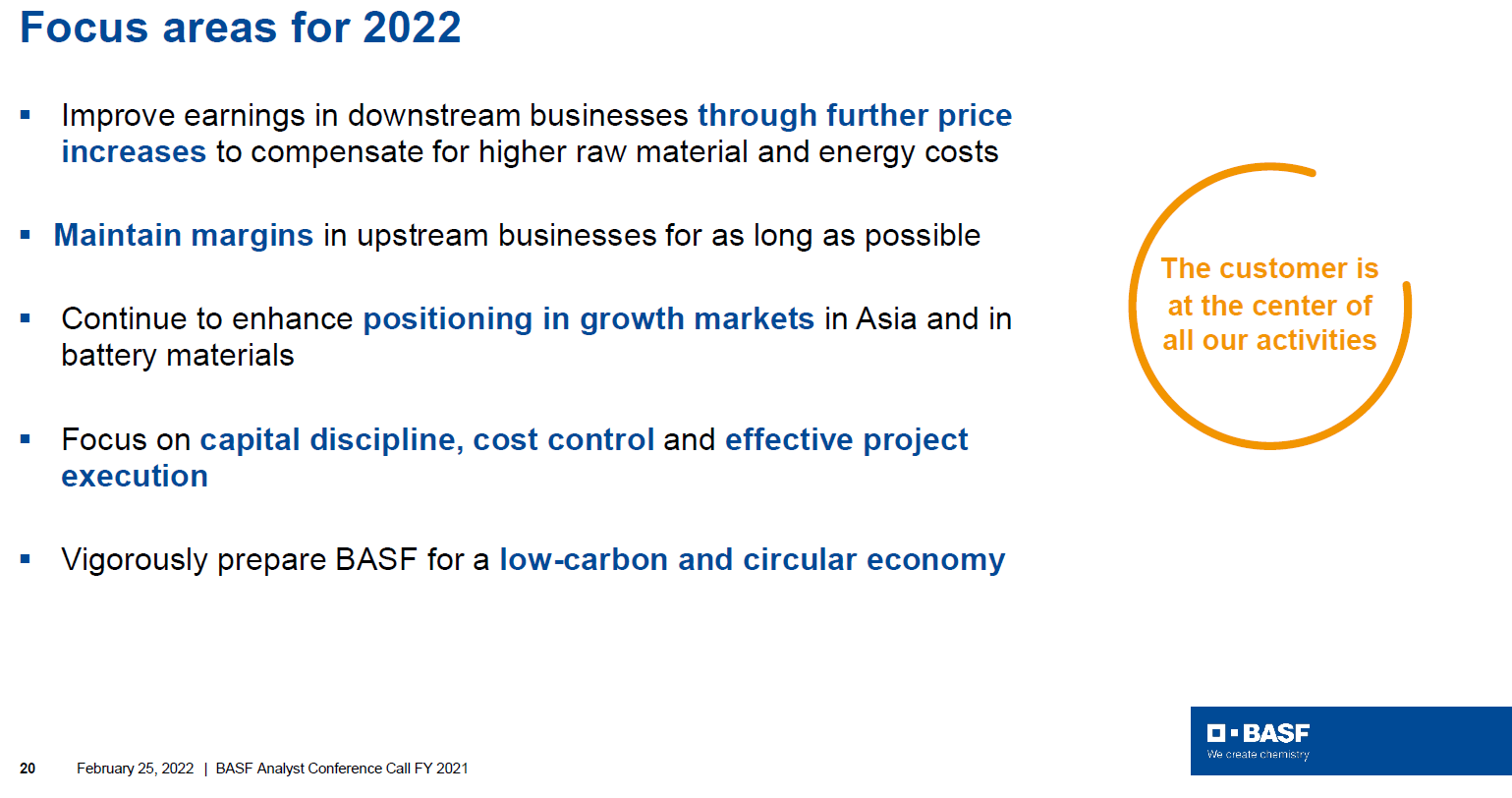 Focus areas for 2022

▪ Improve earnings in downstream businesses through further price increases to compensate for higher raw material and energy costs

▪ Maintain margins in upstream businesses for as long as possible

▪ Continue to enhance positioning in growth markets in Asia and in battery materials

▪ Focus on capital discipline, cost control and effective project execution

▪ Vigorously prepare BASF for a low-carbon and circular economy

The customer is at the center of all our activities

20 February 25, 2022 | BASF Analyst Conference Call FY 2021

BASF
We create chemistry